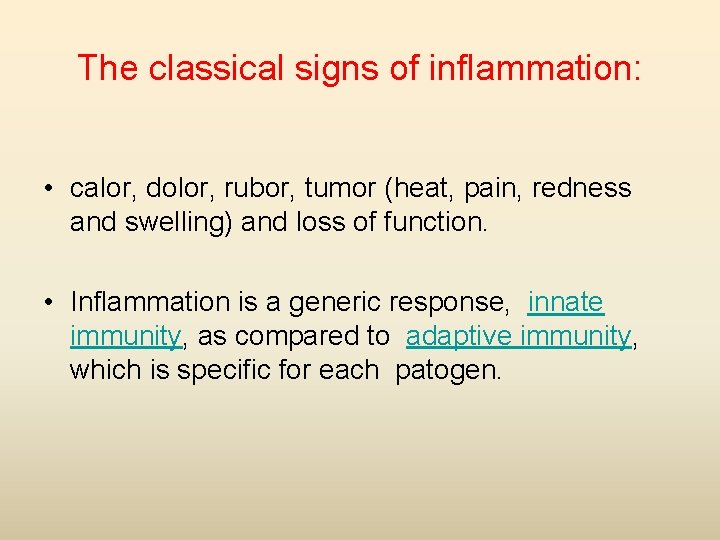 The classical signs of inflammation:

• calor, dolor, rubor, tumor (heat, pain, redness and swelling) and loss of function.

• Inflammation is a generic response, innate immunity, as compared to adaptive immunity, which is specific for each patogen.